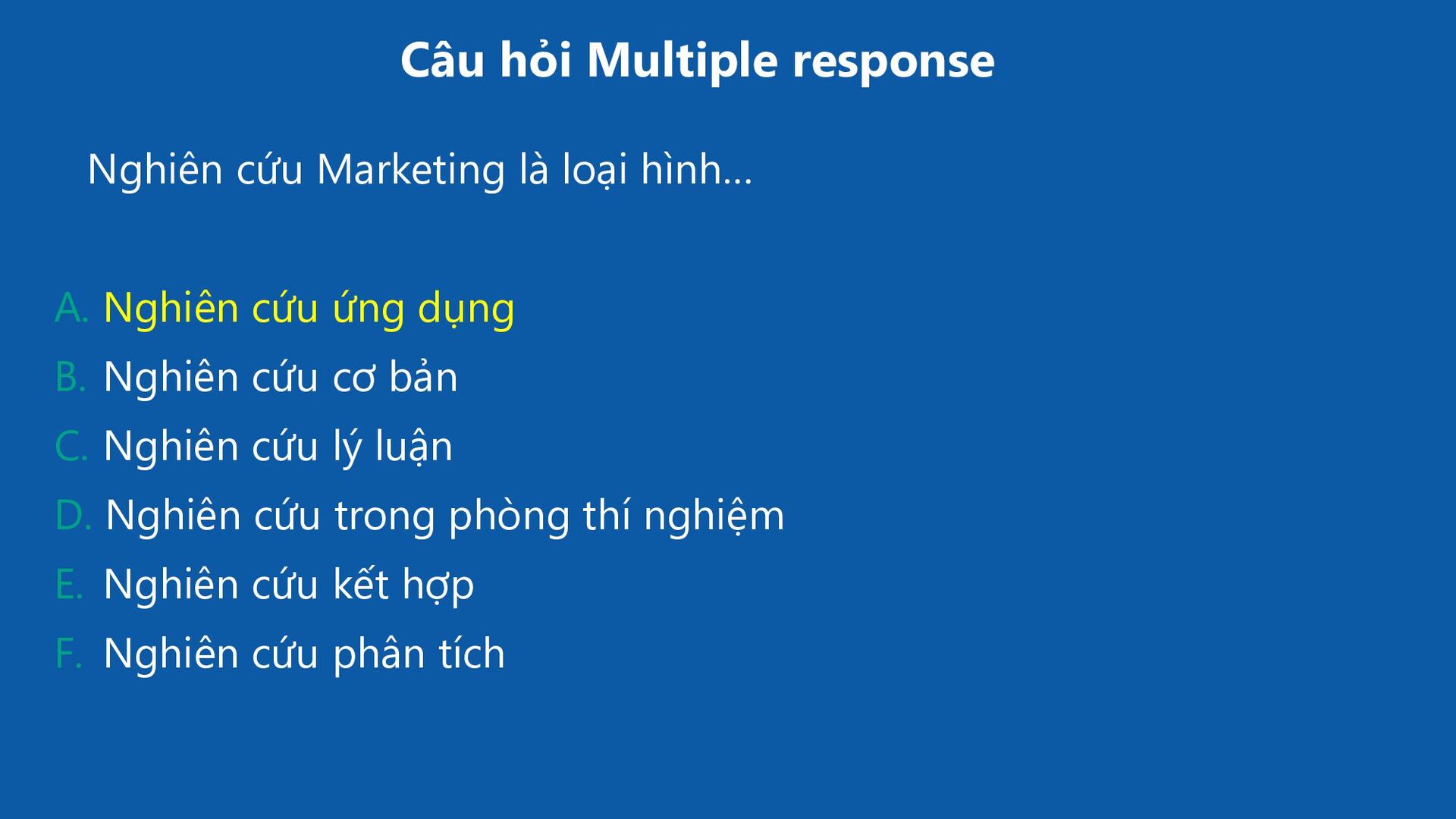 Câu hỏi Multiple response

Nghiên cứu Marketing là loại hình…

A. Nghiên cứu ứng dụng
B. Nghiên cứu cơ bản
C. Nghiên cứu lý luận
D. Nghiên cứu trong phòng thí nghiệm
E. Nghiên cứu kết hợp
F. Nghiên cứu phân tích